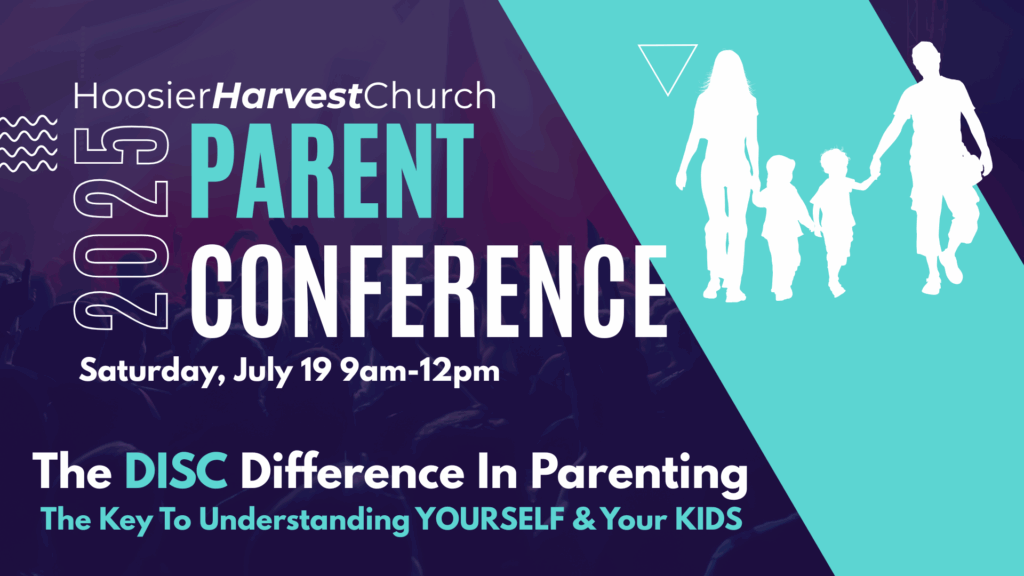 HoosierHarvestChurch

2025

PARENT CONFERENCE

Saturday, July 19 9am-12pm

The DISC Difference In Parenting

The Key To Understanding YOURSELF & Your KIDS